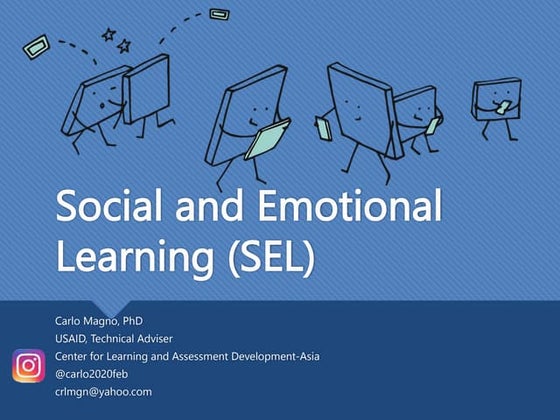 Social and Emotional Learning (SEL)

Carlo Magno, PhD
USAID, Technical Adviser
Center for Learning and Assessment Development-Asia
@carlo2020feb
crlmgn@yahoo.com